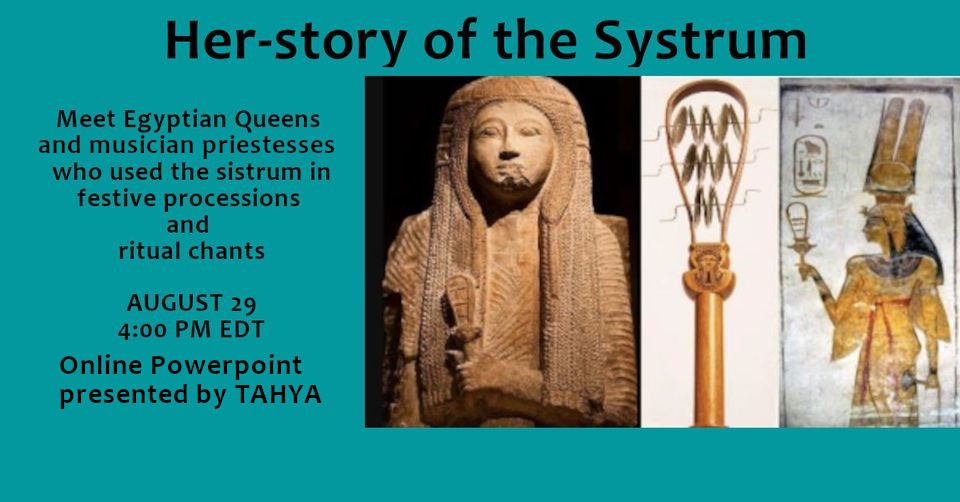 Her-story of the Systrum

Meet Egyptian Queens and musician priestesses who used the sistrum in festive processions and ritual chants

AUGUST 29
4:00 PM EDT

Online Powerpoint presented by TAHYA